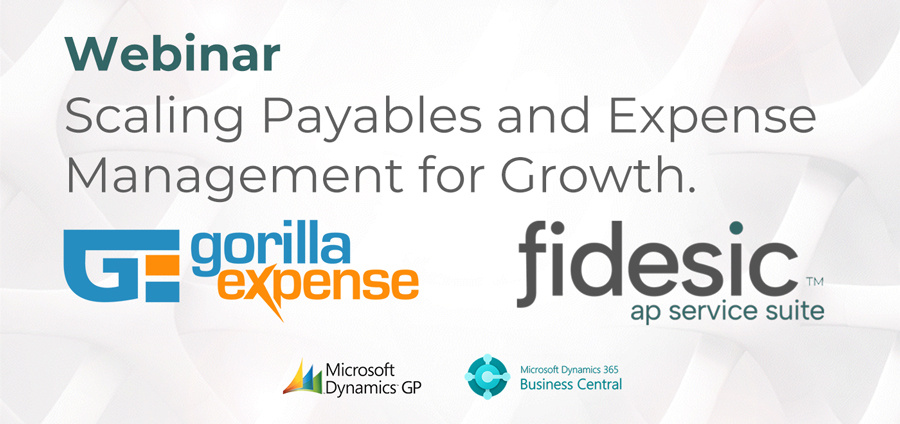 Webinar
Scaling Payables and Expense Management for Growth.

GE gorilla expense

fidesic™
ap service suite

Microsoft Dynamics GP

Microsoft Dynamics 365
Business Central